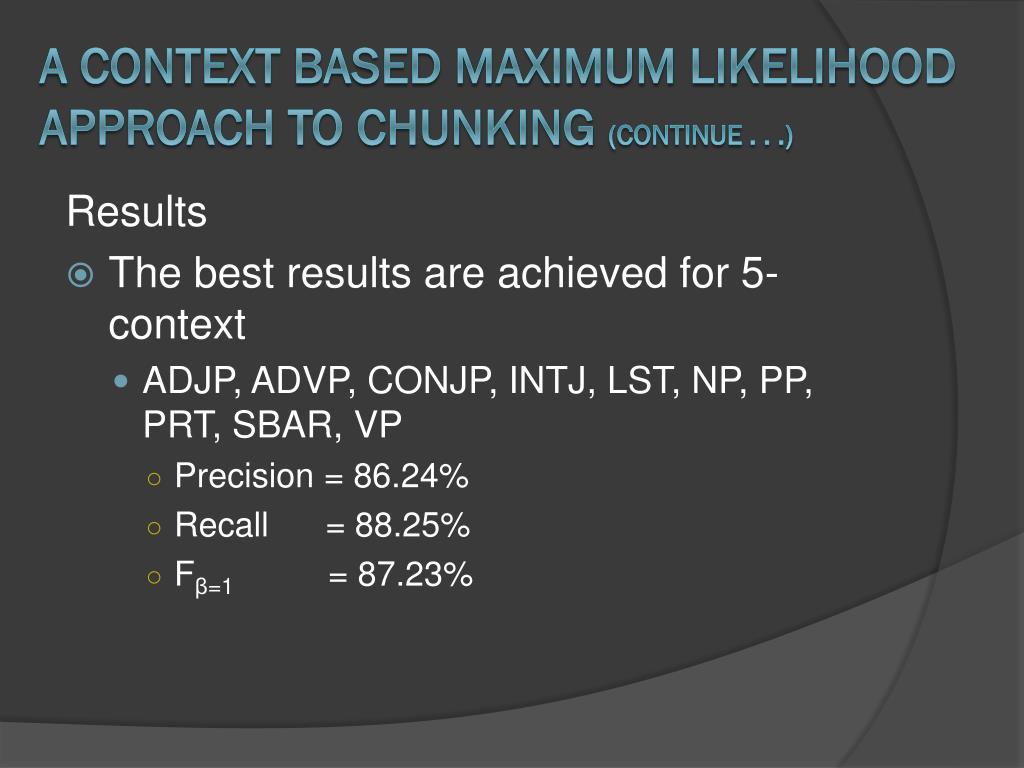 A CONTEXT BASED MAXIMUM LIKELIHOOD APPROACH TO CHUNKING (CONTINUE…)

Results

The best results are achieved for 5-context

ADJP, ADVP, CONJP, INTJ, LST, NP, PP, PRT, SBAR, VP

Precision = 86.24%

Recall = 88.25%

$F_{\beta=1}$ = 87.23%